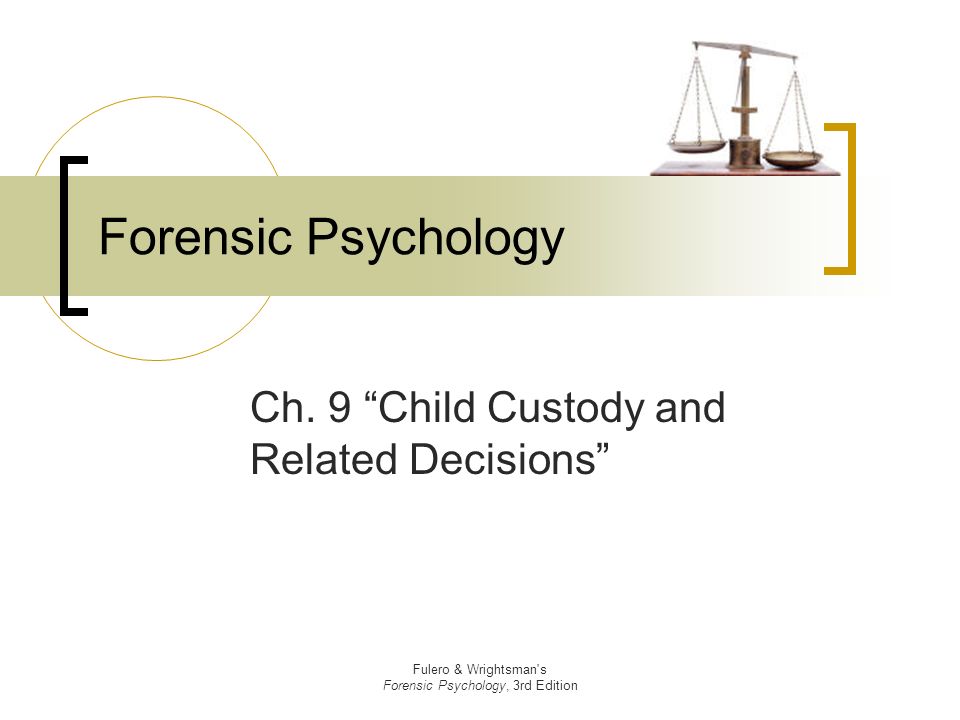 Forensic Psychology

Ch. 9 “Child Custody and Related Decisions”

Fulero & Wrightsman's
Forensic Psychology, 3rd Edition